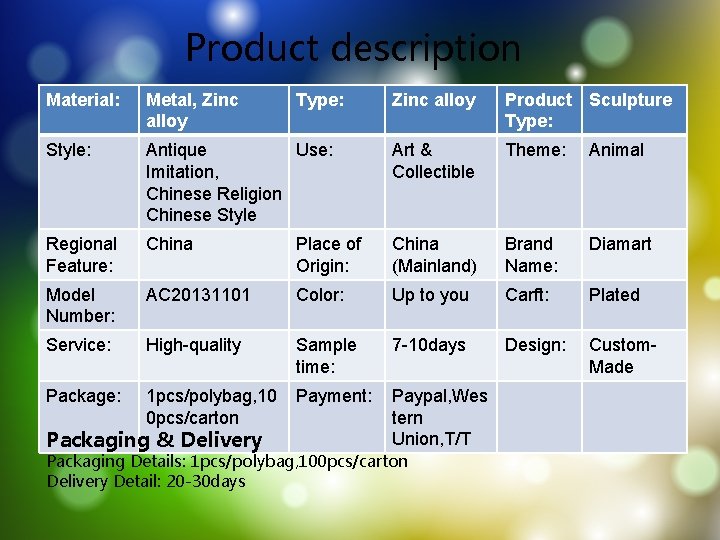 Product description

| Material: | Metal, Zinc alloy | Type: | Zinc alloy | Product Type: | Sculpture |
|---|---|---|---|---|---|
| Style: | Antique Imitation, Chinese Religion Chinese Style | Use: | Art & Collectible | Theme: | Animal |
| Regional Feature: | China | Place of Origin: | China (Mainland) | Brand Name: | Diamart |
| Model Number: | AC20131101 | Color: | Up to you | Carft: | Plated |
| Service: | High-quality | Sample time: | 7-10days | Design: | Custom-Made |
| Package: | 1pcs/polybag,100pcs/carton | Payment: | Paypal,Western Union,T/T | | |

Packaging & Delivery
Packaging Details: 1pcs/polybag,100pcs/carton
Delivery Detail: 20-30days